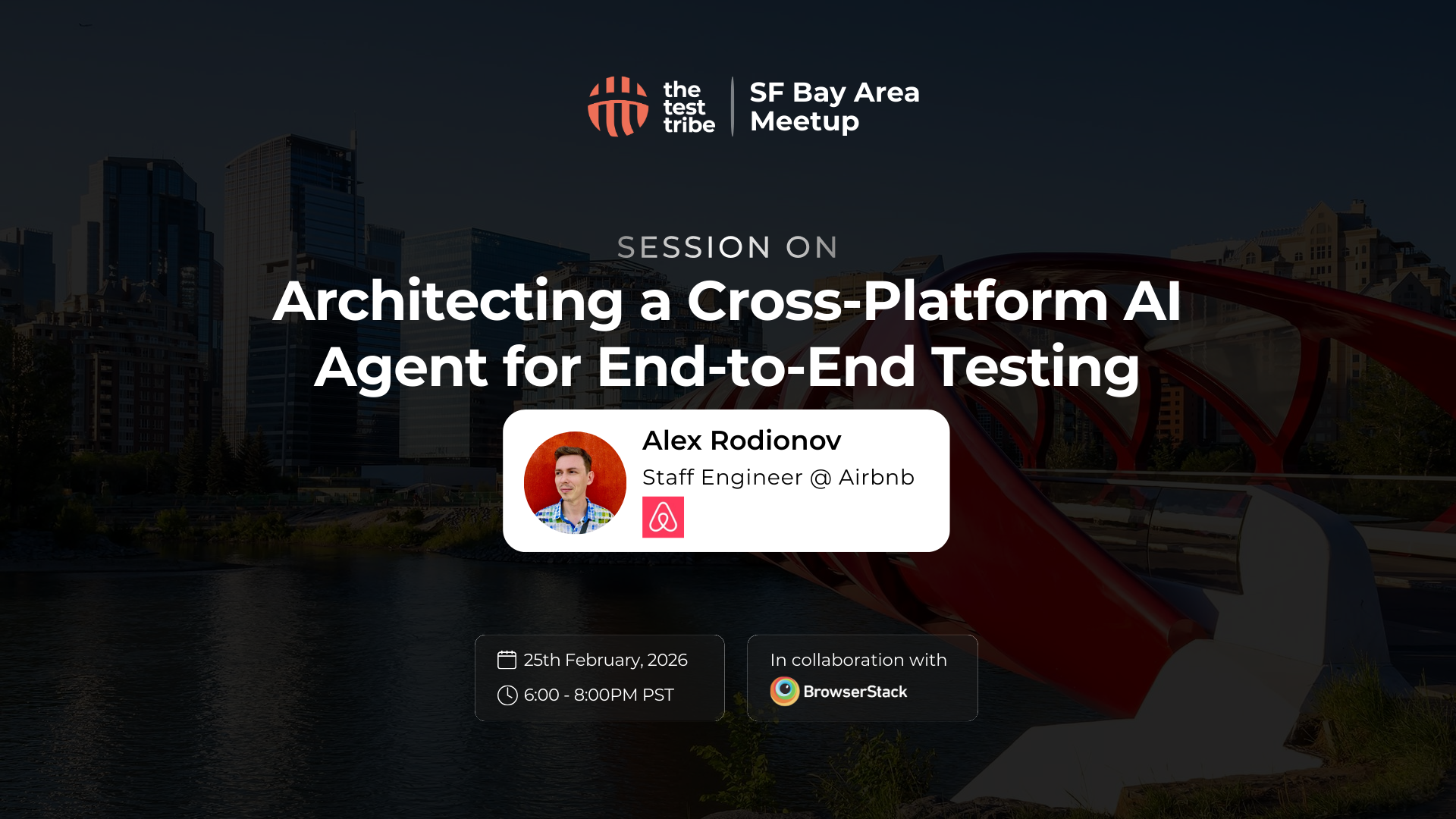 the test tribe

SF Bay Area Meetup

SESSION ON

Architecting a Cross-Platform AI Agent for End-to-End Testing

Alex Rodionov

Staff Engineer @ Airbnb

25th February, 2026

6:00 - 8:00PM PST

In collaboration with

BrowserStack